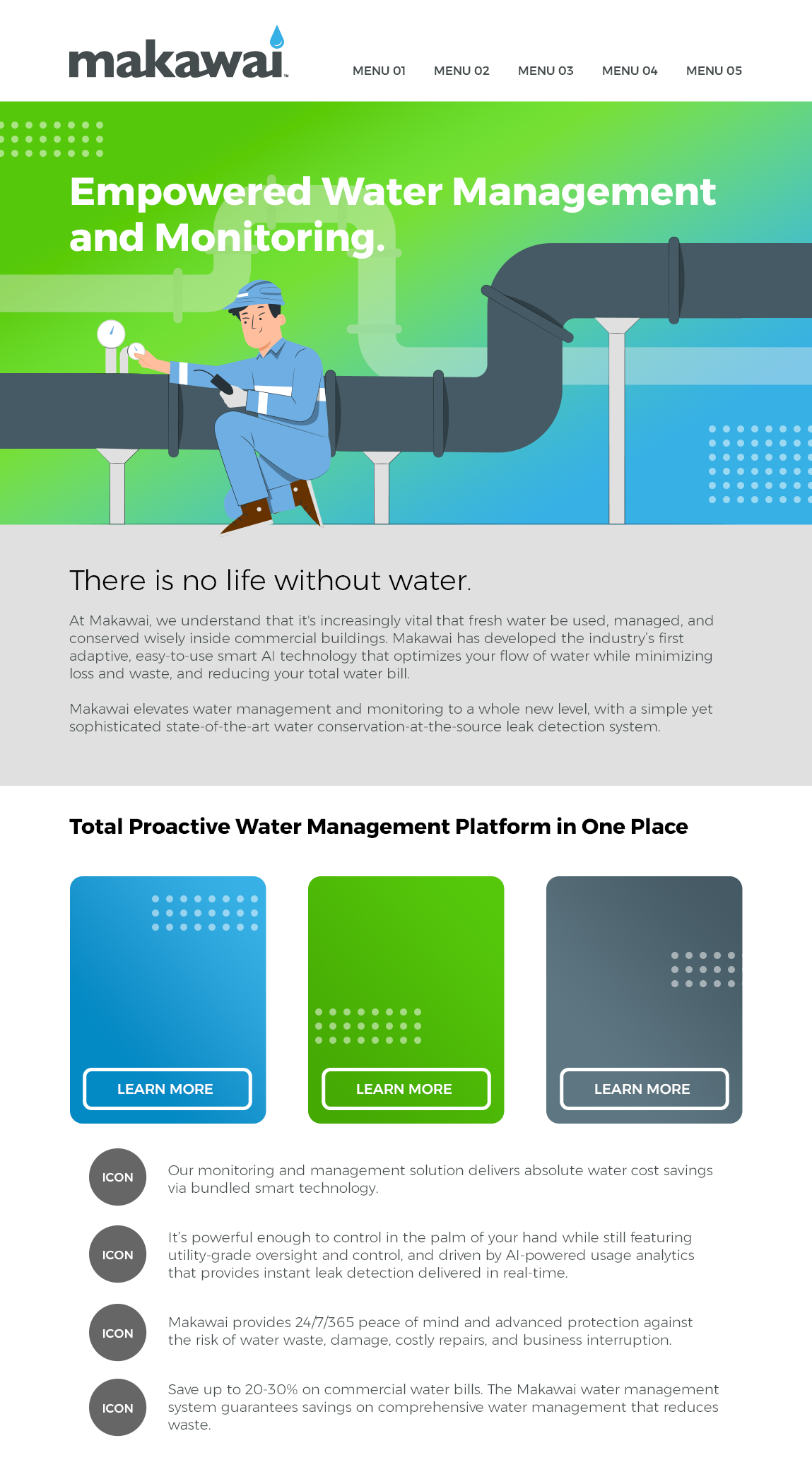 makawai™

MENU 01 MENU 02 MENU 03 MENU 04 MENU 05

Empowered Water Management and Monitoring.

There is no life without water.

At Makawai, we understand that it's increasingly vital that fresh water be used, managed, and conserved wisely inside commercial buildings. Makawai has developed the industry's first adaptive, easy-to-use smart AI technology that optimizes your flow of water while minimizing loss and waste, and reducing your total water bill.

Makawai elevates water management and monitoring to a whole new level, with a simple yet sophisticated state-of-the-art water conservation-at-the-source leak detection system.

Total Proactive Water Management Platform in One Place

LEARN MORE

LEARN MORE

LEARN MORE

ICON

Our monitoring and management solution delivers absolute water cost savings via bundled smart technology.

ICON

It's powerful enough to control in the palm of your hand while still featuring utility-grade oversight and control, and driven by AI-powered usage analytics that provides instant leak detection delivered in real-time.

ICON

Makawai provides 24/7/365 peace of mind and advanced protection against the risk of water waste, damage, costly repairs, and business interruption.

ICON

Save up to 20-30% on commercial water bills. The Makawai water management system guarantees savings on comprehensive water management that reduces waste.